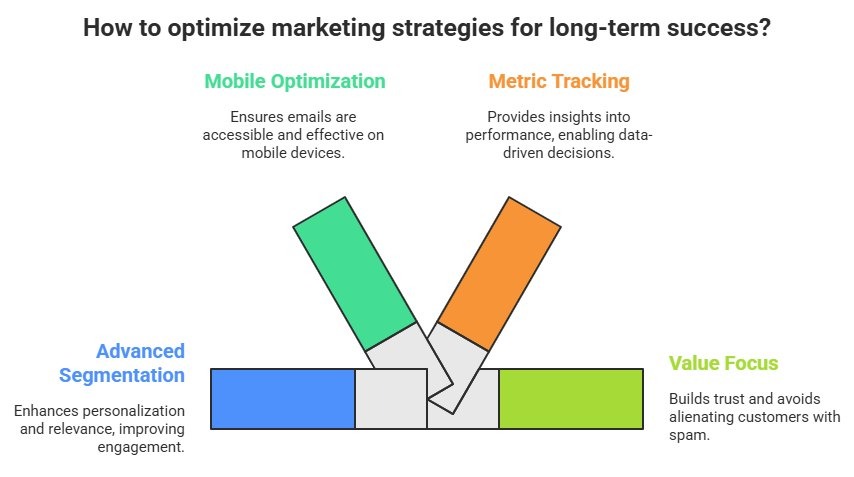 How to optimize marketing strategies for long-term success?

Mobile Optimization

Ensures emails are accessible and effective on mobile devices.

Metric Tracking

Provides insights into performance, enabling data-driven decisions.

Advanced Segmentation

Enhances personalization and relevance, improving engagement.

Value Focus

Builds trust and avoids alienating customers with spam.